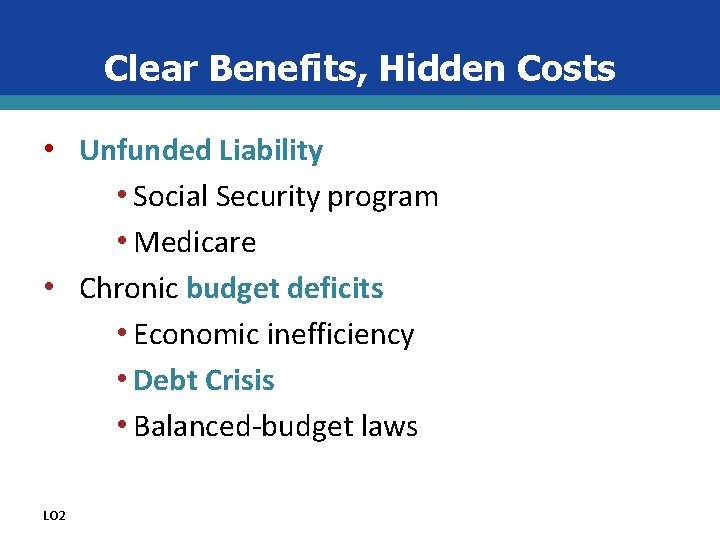 Clear Benefits, Hidden Costs

• Unfunded Liability
  • Social Security program
  • Medicare
• Chronic budget deficits
  • Economic inefficiency
  • Debt Crisis
  • Balanced-budget laws

LO2